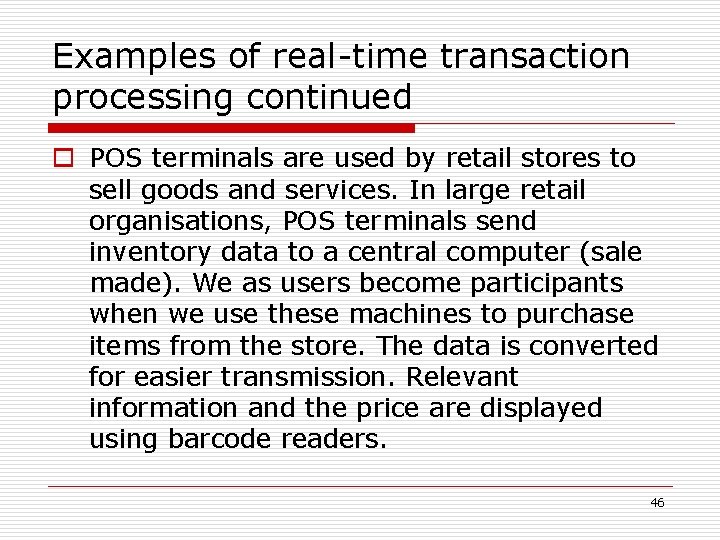 Examples of real-time transaction processing continued

POS terminals are used by retail stores to sell goods and services. In large retail organisations, POS terminals send inventory data to a central computer (sale made). We as users become participants when we use these machines to purchase items from the store. The data is converted for easier transmission. Relevant information and the price are displayed using barcode readers.

46